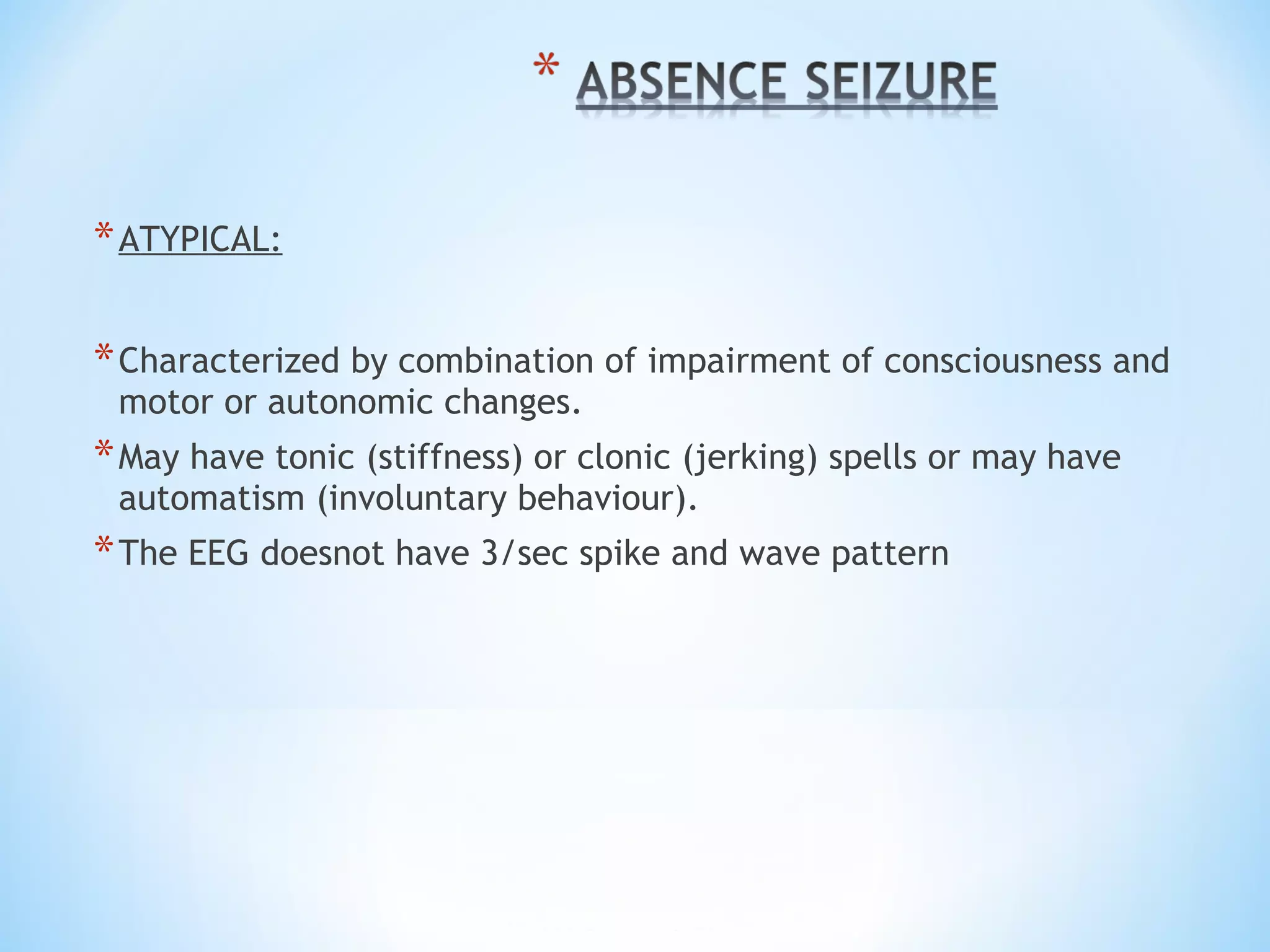 * ABSENCE SEIZURE

* ATYPICAL:

* Characterized by combination of impairment of consciousness and motor or autonomic changes.

* May have tonic (stiffness) or clonic (jerking) spells or may have automatism (involuntary behaviour).

* The EEG doesnot have 3/sec spike and wave pattern